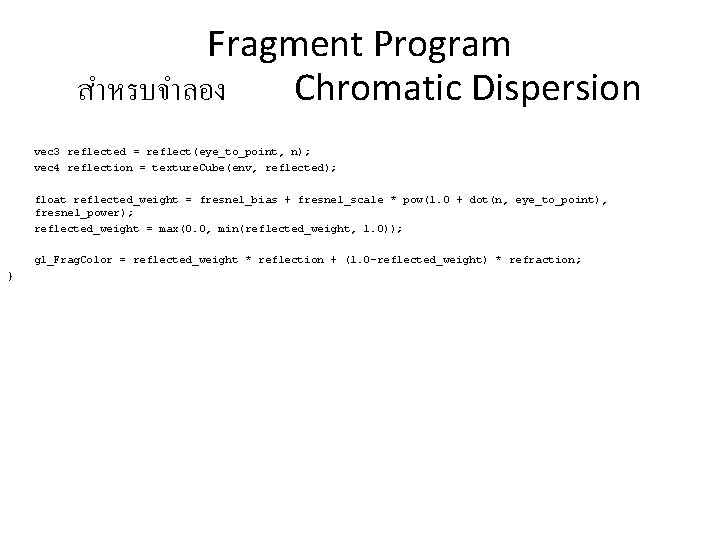 Fragment Program
สำหรบจำลอง Chromatic Dispersion

vec3 reflected = reflect(eye_to_point, n);
vec4 reflection = textureCube(env, reflected);

float reflected_weight = fresnel_bias + fresnel_scale * pow(1.0 + dot(n, eye_to_point), fresnel_power);
reflected_weight = max(0.0, min(reflected_weight, 1.0));

gl_FragColor = reflected_weight * reflection + (1.0-reflected_weight) * refraction;
}